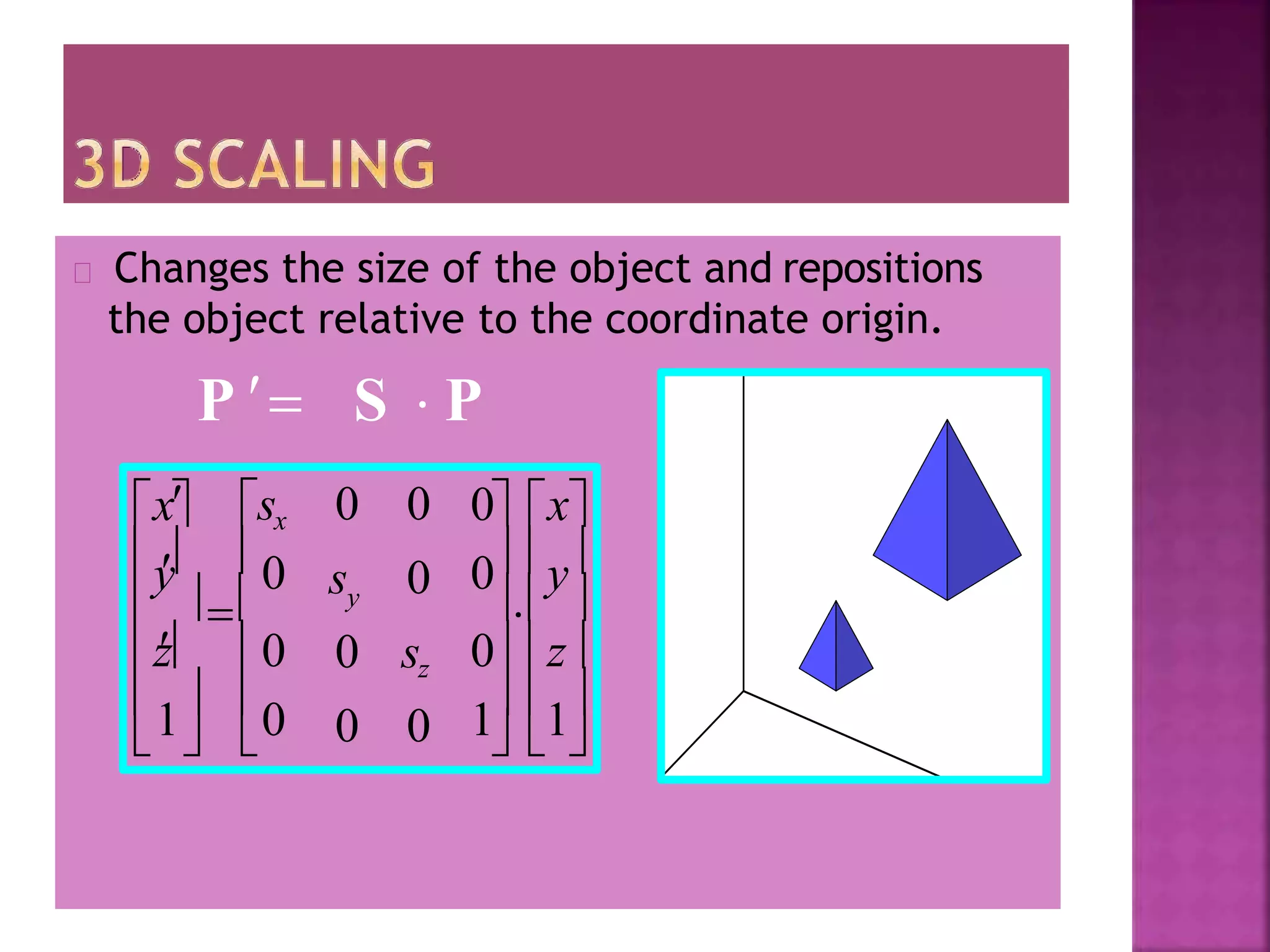 3D SCALING

Changes the size of the object and repositions the object relative to the coordinate origin.

$\mathbf{P}' = \mathbf{S} \cdot \mathbf{P}$

$\begin{bmatrix} x' \\ y' \\ z' \\ 1 \end{bmatrix} = \begin{bmatrix} s_x & 0 & 0 & 0 \\ 0 & s_y & 0 & 0 \\ 0 & 0 & s_z & 0 \\ 0 & 0 & 0 & 1 \end{bmatrix} \cdot \begin{bmatrix} x \\ y \\ z \\ 1 \end{bmatrix}$